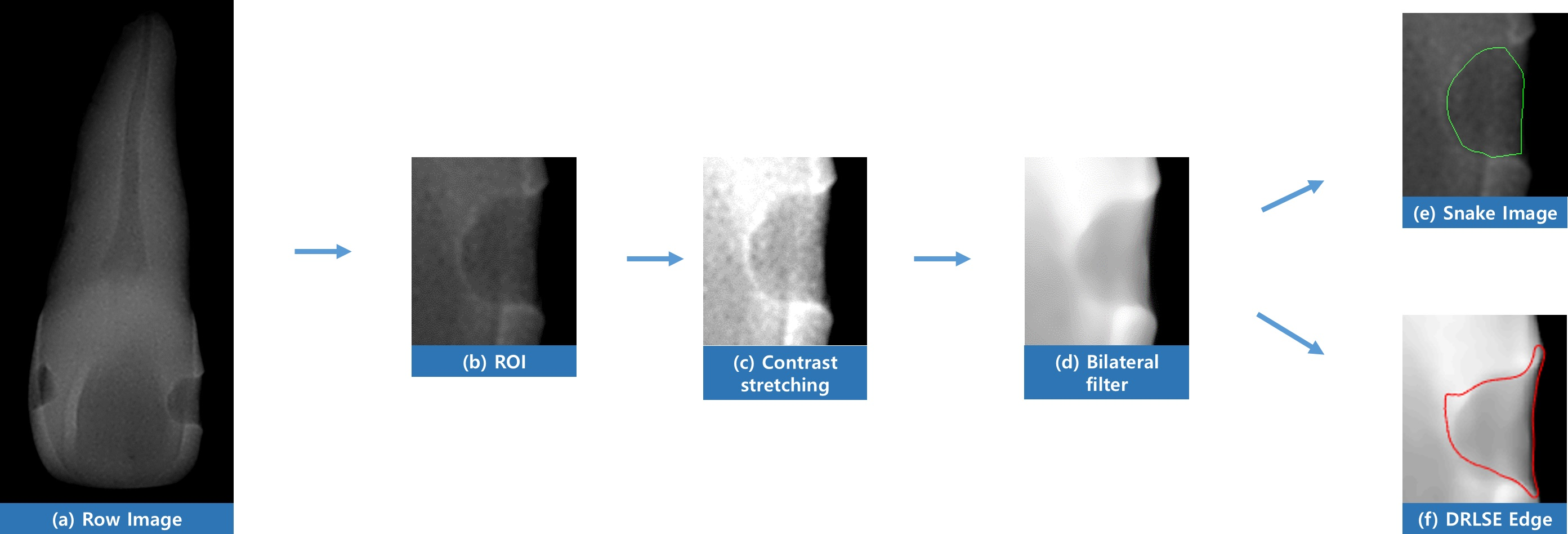 (a) Row Image

(b) ROI

(c) Contrast stretching

(d) Bilateral filter

(e) Snake Image

(f) DRLSE Edge